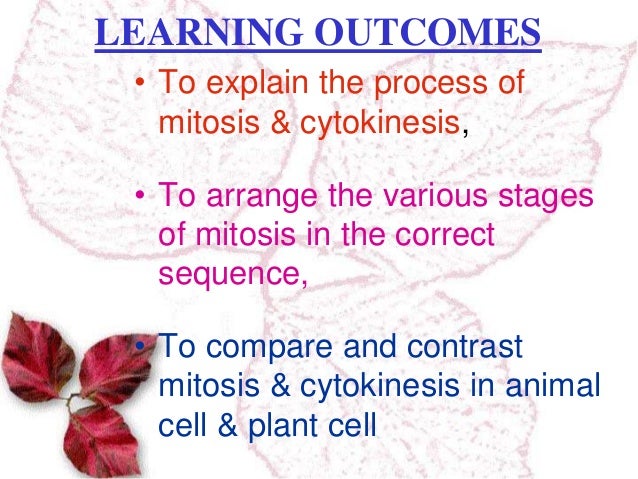 LEARNING OUTCOMES

• To explain the process of mitosis & cytokinesis,

• To arrange the various stages of mitosis in the correct sequence,

• To compare and contrast mitosis & cytokinesis in animal cell & plant cell